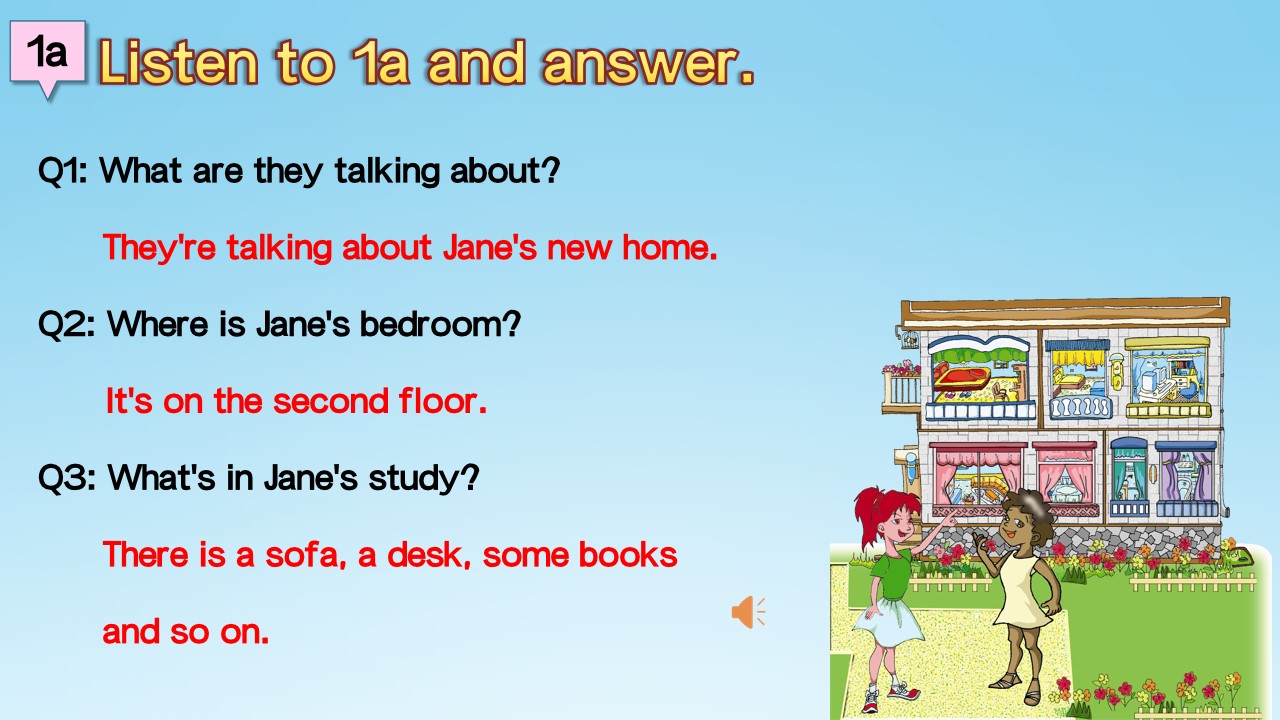 1a Listen to 1a and answer.

Q1: What are they talking about?

They're talking about Jane's new home.

Q2: Where is Jane's bedroom?

It's on the second floor.

Q3: What's in Jane's study?

There is a sofa, a desk, some books and so on.